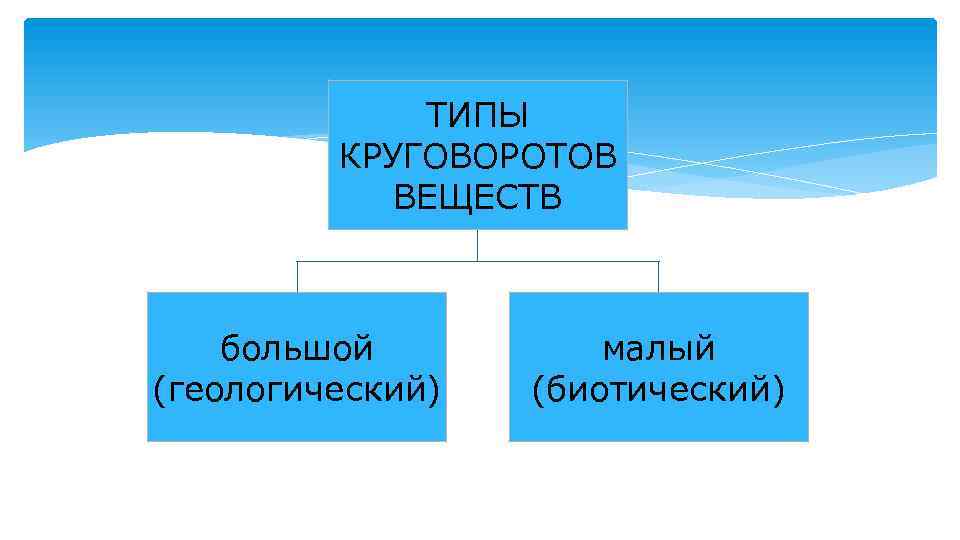 ТИПЫ КРУГОВОРОТОВ ВЕЩЕСТВ

большой (геологический)

малый (биотический)